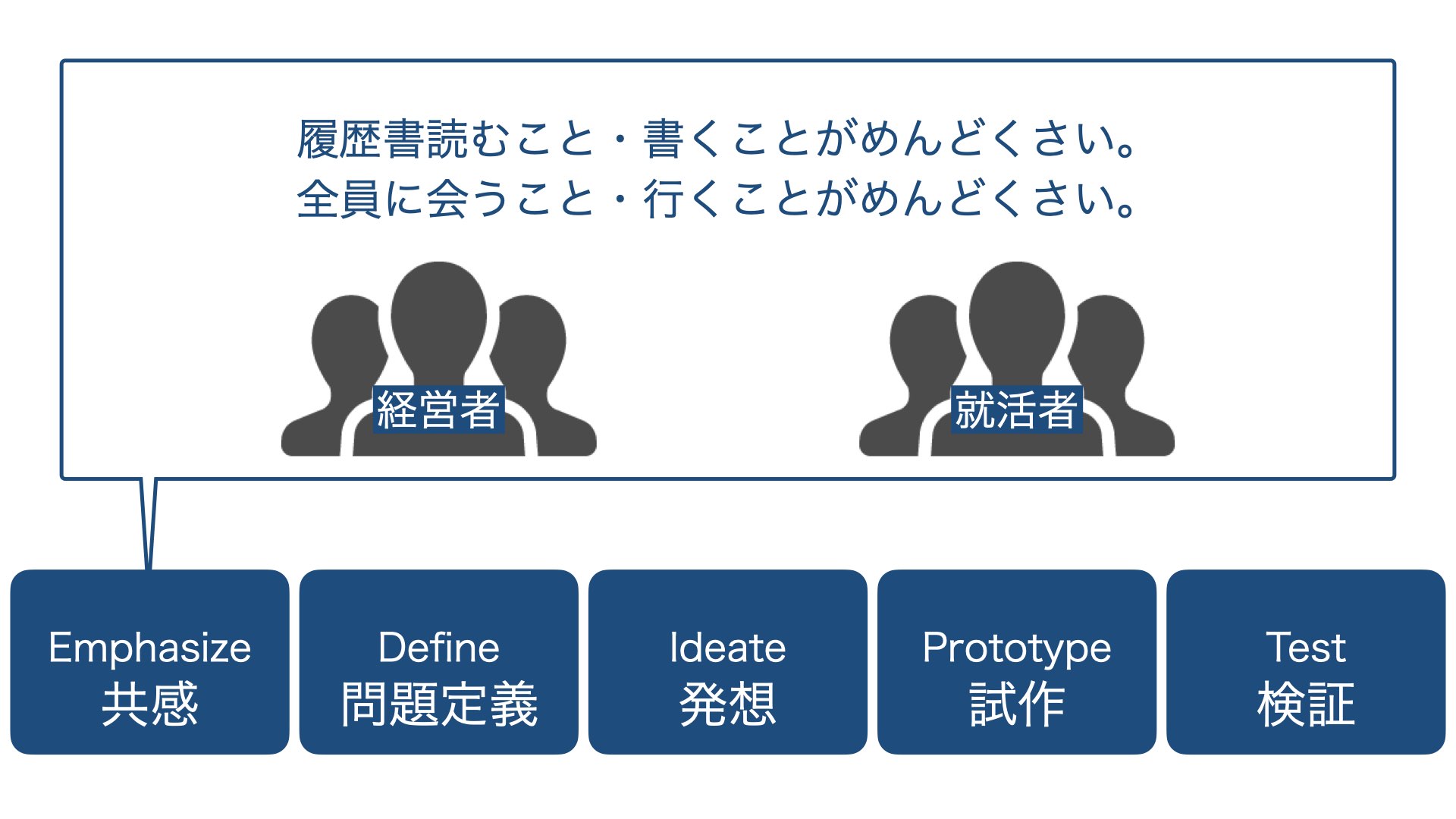 履歴書読むこと・書くことがめんどくさい。
全員に会うこと・行くことがめんどくさい。

経営者

就活者

Emphasize
共感

Define
問題定義

Ideate
発想

Prototype
試作

Test
検証